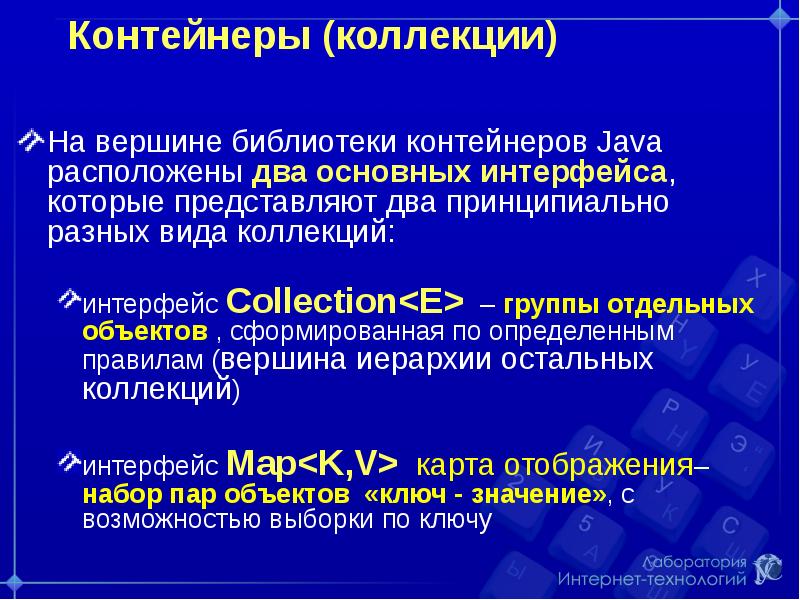 Контейнеры (коллекции)

На вершине библиотеки контейнеров Java расположены два основных интерфейса, которые представляют два принципиально разных вида коллекций:

интерфейс Collection<E> – группы отдельных объектов , сформированная по определенным правилам (вершина иерархии остальных коллекций)

интерфейс Map<K,V> карта отображения– набор пар объектов «ключ - значение», с возможностью выборки по ключу

Лаборатория Интернет-технологий